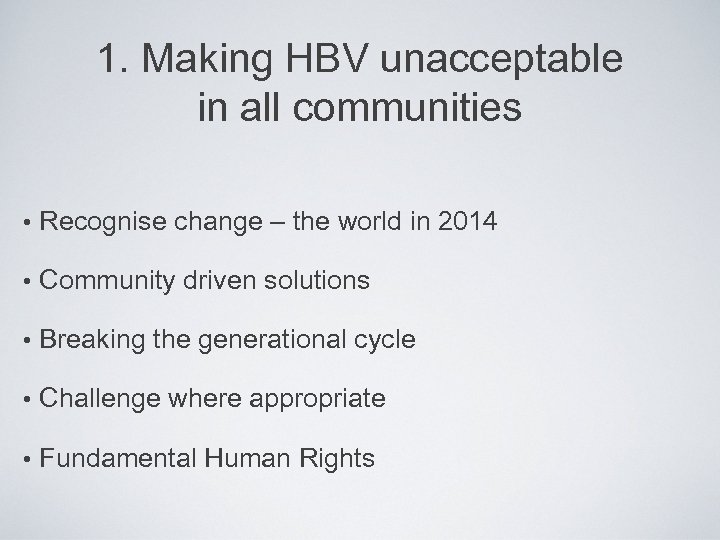 1. Making HBV unacceptable in all communities

• Recognise change – the world in 2014

• Community driven solutions

• Breaking the generational cycle

• Challenge where appropriate

• Fundamental Human Rights